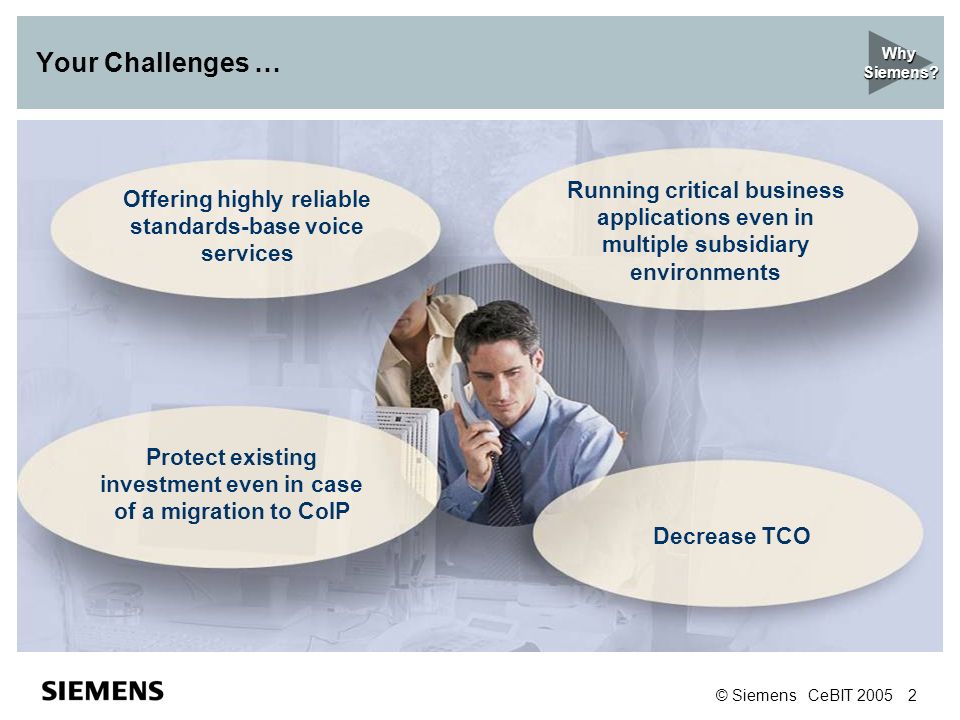 Your Challenges …

Why Siemens?

Offering highly reliable standards-base voice services

Running critical business applications even in multiple subsidiary environments

Protect existing investment even in case of a migration to CoIP

Decrease TCO

SIEMENS

© Siemens CeBIT 2005 2